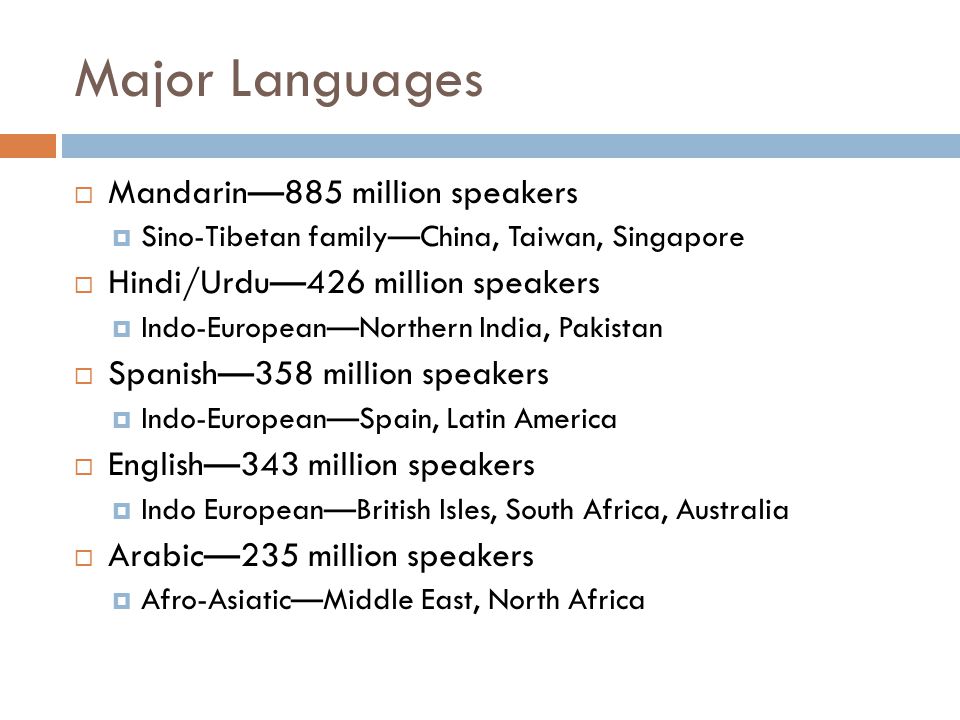 Major Languages

Mandarin—885 million speakers
Sino-Tibetan family—China, Taiwan, Singapore
Hindi/Urdu—426 million speakers
Indo-European—Northern India, Pakistan
Spanish—358 million speakers
Indo-European—Spain, Latin America
English—343 million speakers
Indo European—British Isles, South Africa, Australia
Arabic—235 million speakers
Afro-Asiatic—Middle East, North Africa